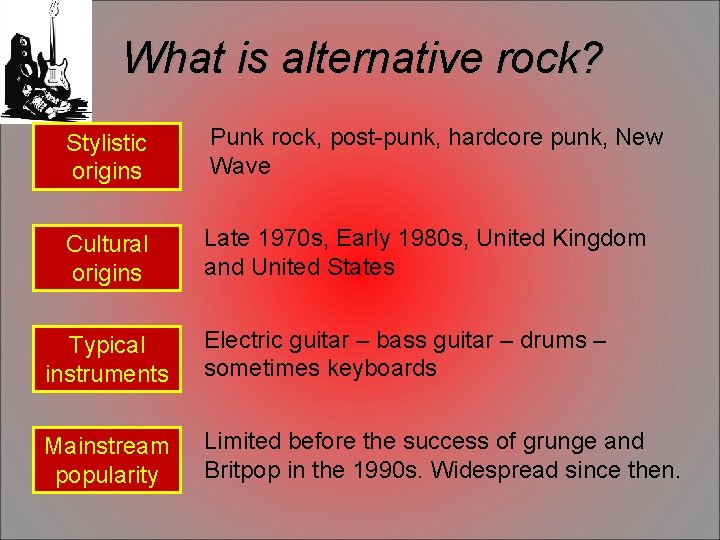 What is alternative rock?

Stylistic origins

Punk rock, post-punk, hardcore punk, New Wave

Cultural origins

Late 1970s, Early 1980s, United Kingdom and United States

Typical instruments

Electric guitar – bass guitar – drums – sometimes keyboards

Mainstream popularity

Limited before the success of grunge and Britpop in the 1990s. Widespread since then.